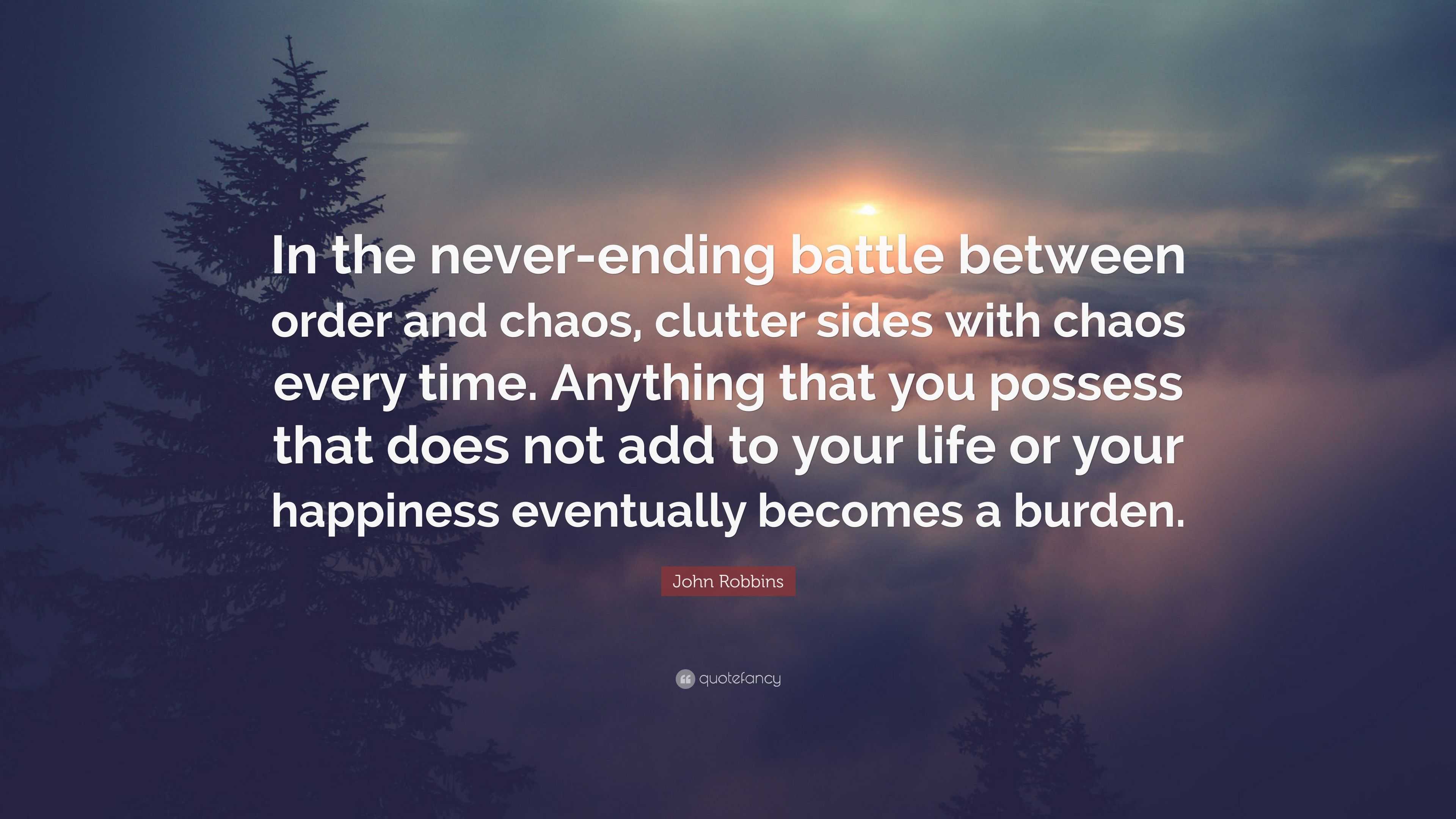 In the never-ending battle between order and chaos, clutter sides with chaos every time. Anything that you possess that does not add to your life or your happiness eventually becomes a burden.

John Robbins

quotefancy